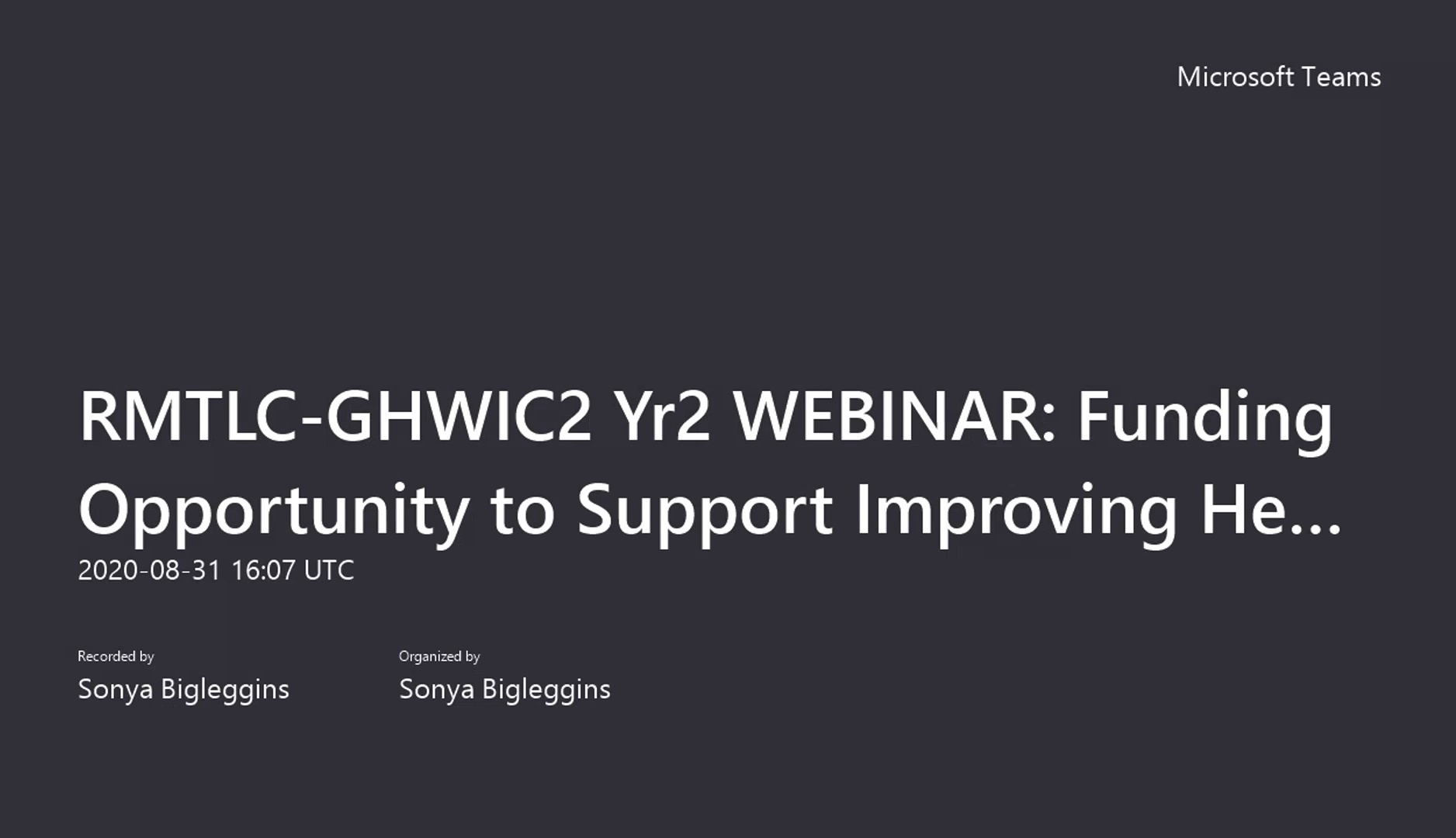 Microsoft Teams

RMTLC-GHWIC2 Yr2 WEBINAR: Funding Opportunity to Support Improving He...
2020-08-31 16:07 UTC

Recorded by
Sonya Bigleggins

Organized by
Sonya Bigleggins